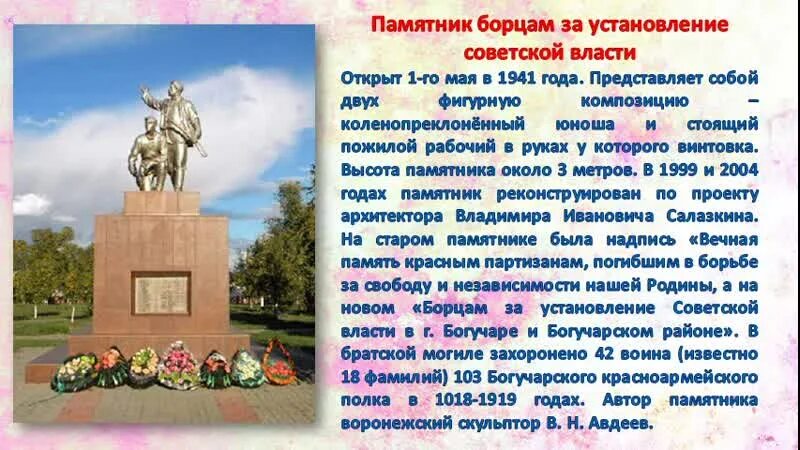 Памятник борцам за установление советской власти

Открыт 1-го мая в 1941 года. Представляет собой двух фигурную композицию – коленопреклонённый юноша и стоящий пожилой рабочий в руках у которого винтовка. Высота памятника около 3 метров. В 1999 и 2004 годах памятник реконструирован по проекту архитектора Владимира Ивановича Салазкина. На старом памятнике была надпись «Вечная память красным партизанам, погибшим в борьбе за свободу и независимости нашей Родины, а на новом «Борцам за установление Советской власти в г. Богучаре и Богучарском районе». В братской могиле захоронено 42 воина (известно 18 фамилий) 103 Богучарского красноармейского полка в 1018-1919 годах. Автор памятника воронежский скульптор В. Н. Авдеев.